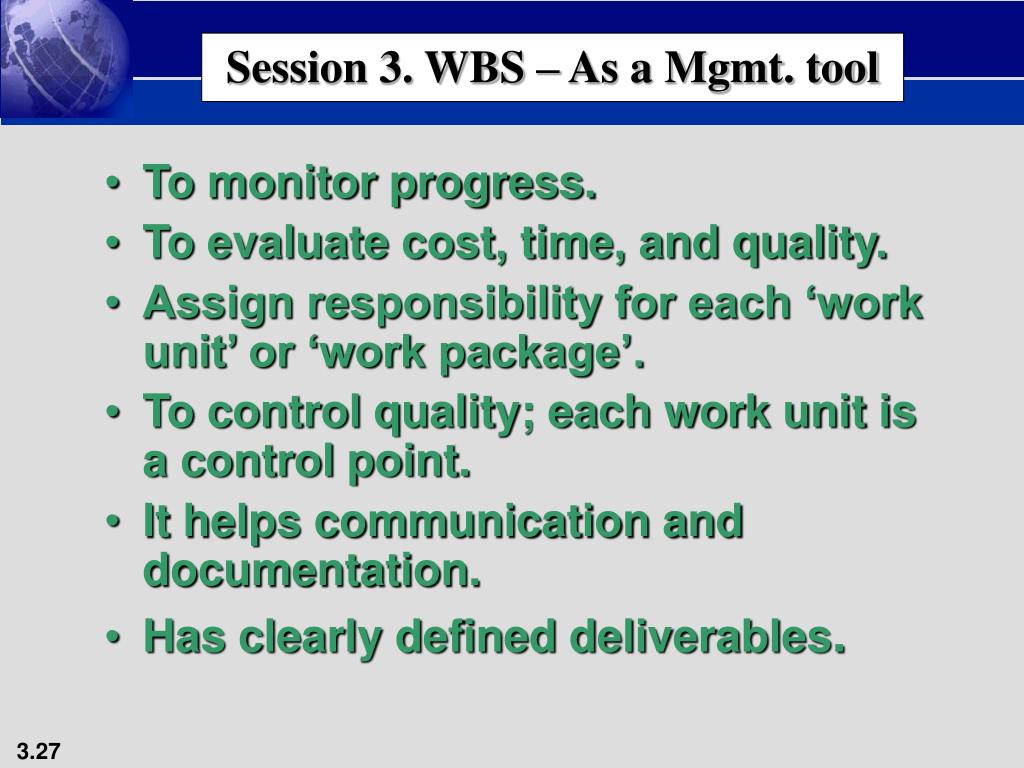 Session 3. WBS – As a Mgmt. tool

• To monitor progress.
• To evaluate cost, time, and quality.
• Assign responsibility for each ‘work unit’ or ‘work package’.
• To control quality; each work unit is a control point.
• It helps communication and documentation.
• Has clearly defined deliverables.

3.27